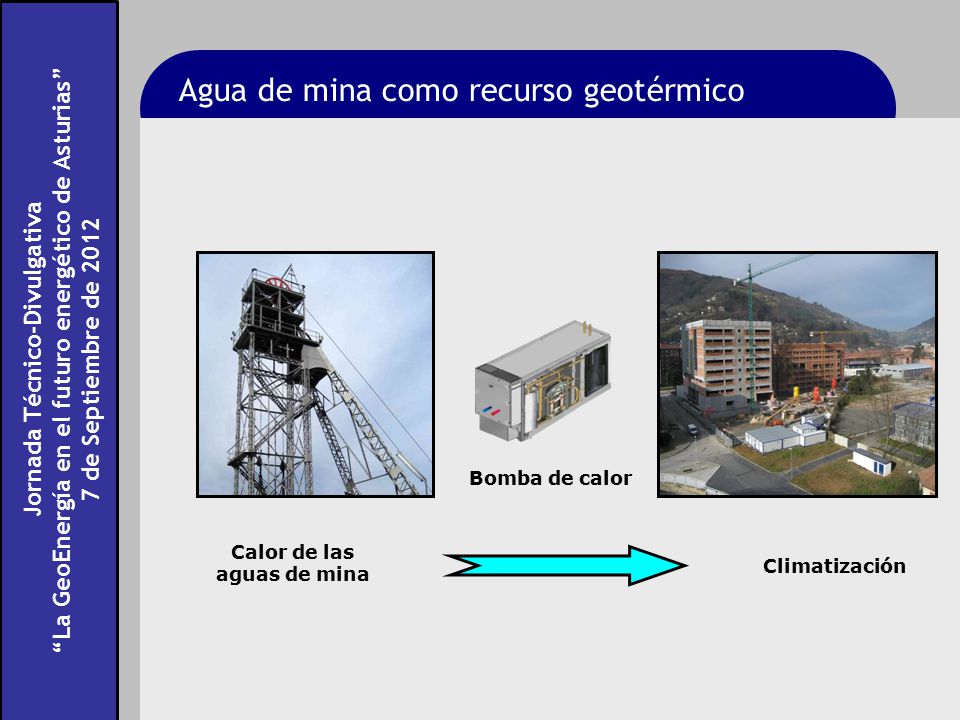 Jornada Técnico-Divulgativa
“La GeoEnergía en el futuro energético de Asturias”
7 de Septiembre de 2012

Agua de mina como recurso geotérmico

Bomba de calor

Calor de las aguas de mina

Climatización